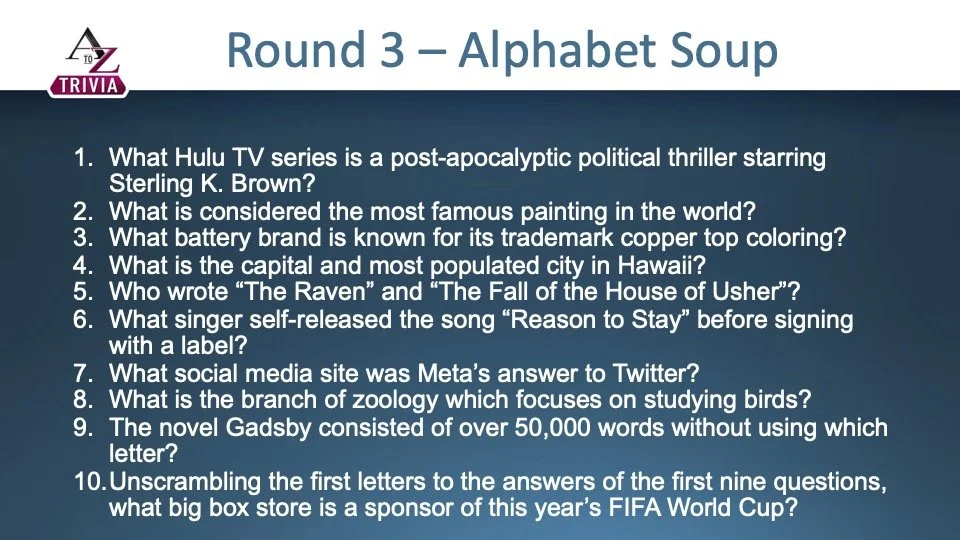 A TO Z TRIVIA

Round 3 – Alphabet Soup

1. What Hulu TV series is a post-apocalyptic political thriller starring Sterling K. Brown?
2. What is considered the most famous painting in the world?
3. What battery brand is known for its trademark copper top coloring?
4. What is the capital and most populated city in Hawaii?
5. Who wrote “The Raven” and “The Fall of the House of Usher”?
6. What singer self-released the song “Reason to Stay” before signing with a label?
7. What social media site was Meta’s answer to Twitter?
8. What is the branch of zoology which focuses on studying birds?
9. The novel Gadsby consisted of over 50,000 words without using which letter?
10. Unscrambling the first letters to the answers of the first nine questions, what big box store is a sponsor of this year’s FIFA World Cup?